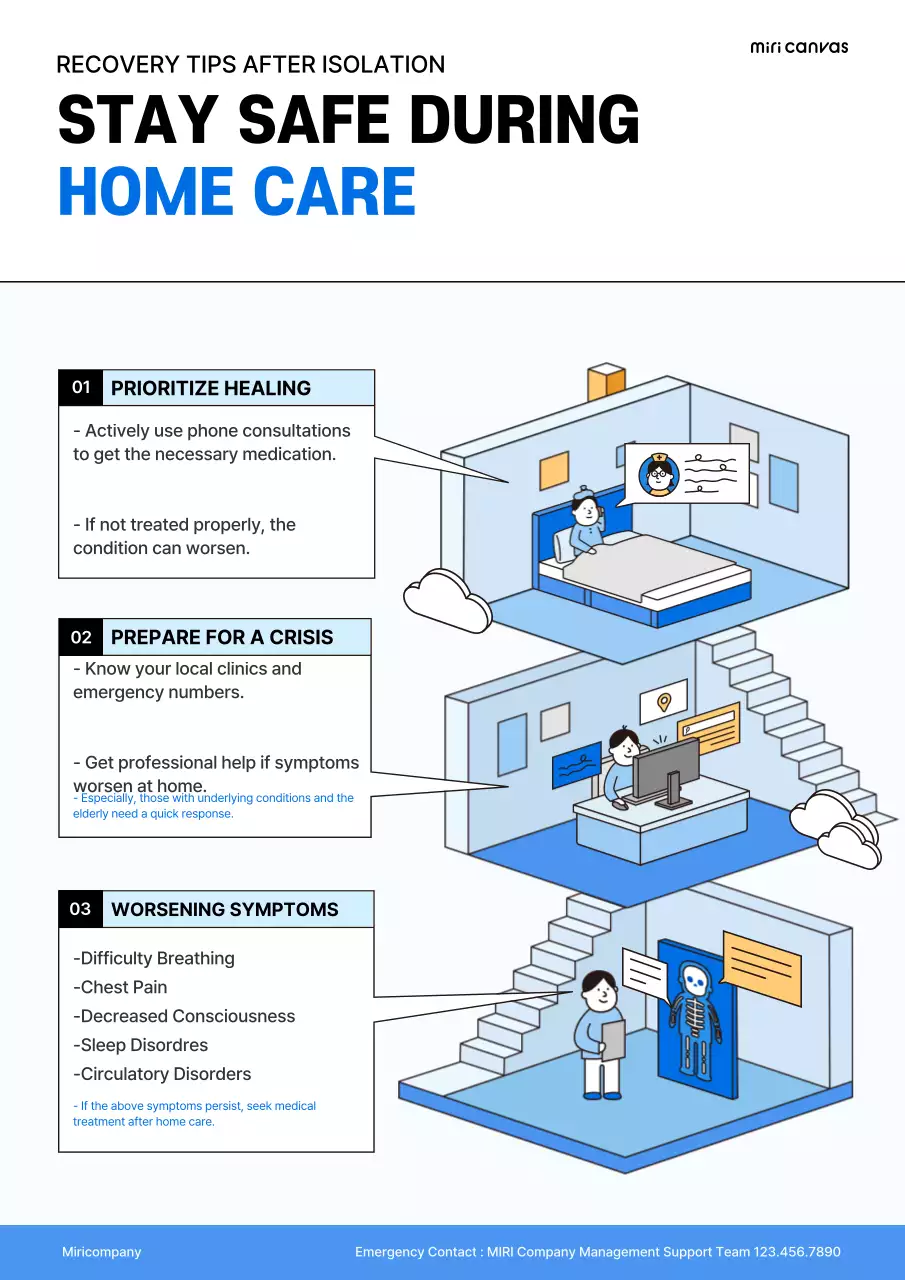 miri canvas

RECOVERY TIPS AFTER ISOLATION

STAY SAFE DURING HOME CARE

01 PRIORITIZE HEALING

- Actively use phone consultations to get the necessary medication.

- If not treated properly, the condition can worsen.

02 PREPARE FOR A CRISIS

- Know your local clinics and emergency numbers.

- Get professional help if symptoms worsen at home.

- Especially, those with underlying conditions and the elderly need a quick response.

03 WORSENING SYMPTOMS

-Difficulty Breathing
-Chest Pain
-Decreased Consciousness
-Sleep Disordres
-Circulatory Disorders

- If the above symptoms persist, seek medical treatment after home care.

Miricompany

Emergency Contact : MIRI Company Management Support Team 123.456.7890